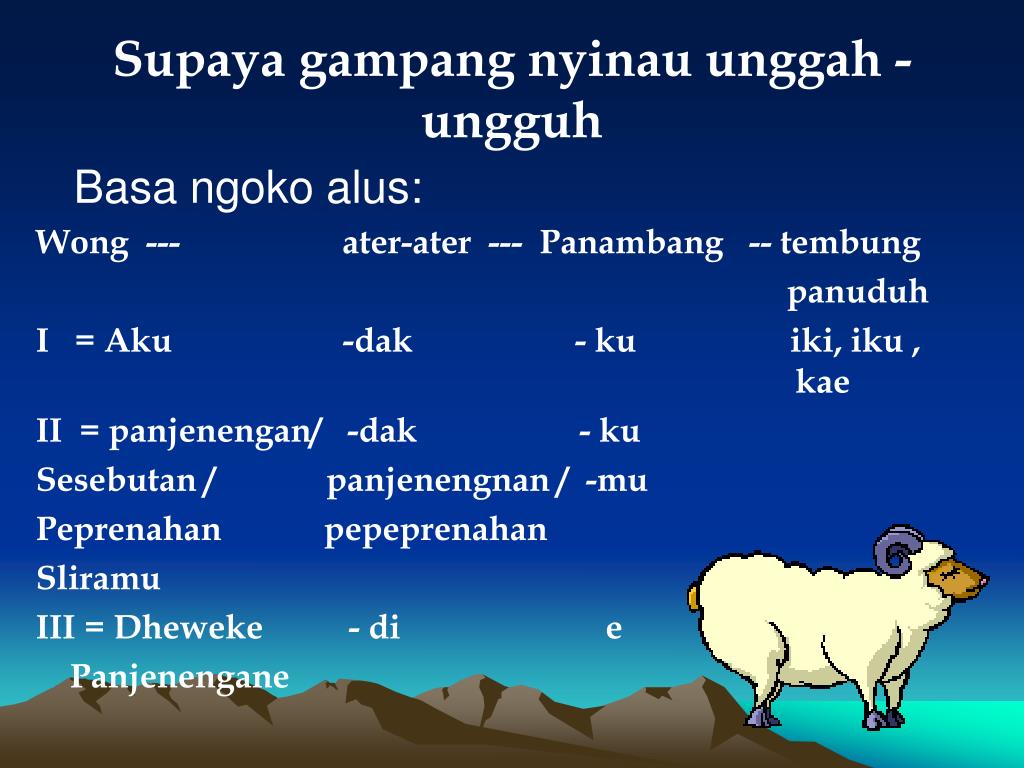 Supaya gampang nyinau unggah - ungguh

Basa ngoko alus:

Wong --- ater-ater --- Panambang -- tembung panuduh

I = Aku -dak - ku iki, iku , kae

II = panjenengan/ -dak - ku

Sesebutan / panjenengnan / -mu

Peprenahan pepeprenahan

Sliramu

III = Dheweke - di e

Panjenengane